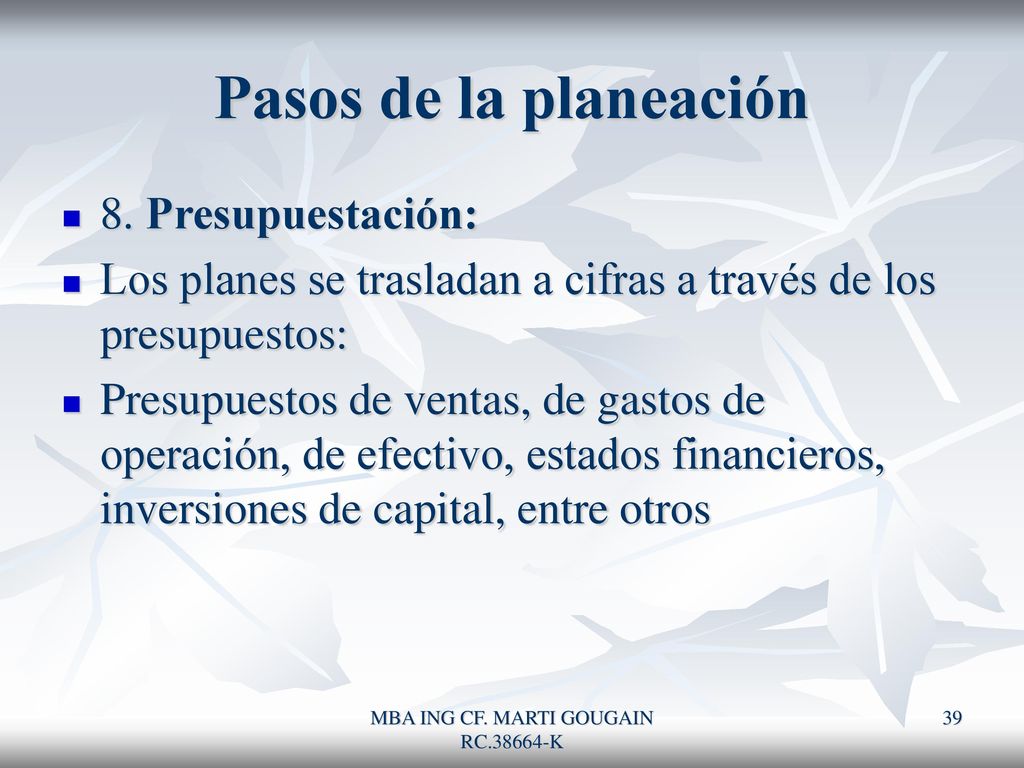 Pasos de la planeación

8. Presupuestación:

Los planes se trasladan a cifras a través de los presupuestos:

Presupuestos de ventas, de gastos de operación, de efectivo, estados financieros, inversiones de capital, entre otros

MBA ING CF. MARTI GOUGAIN RC.38664-K

39